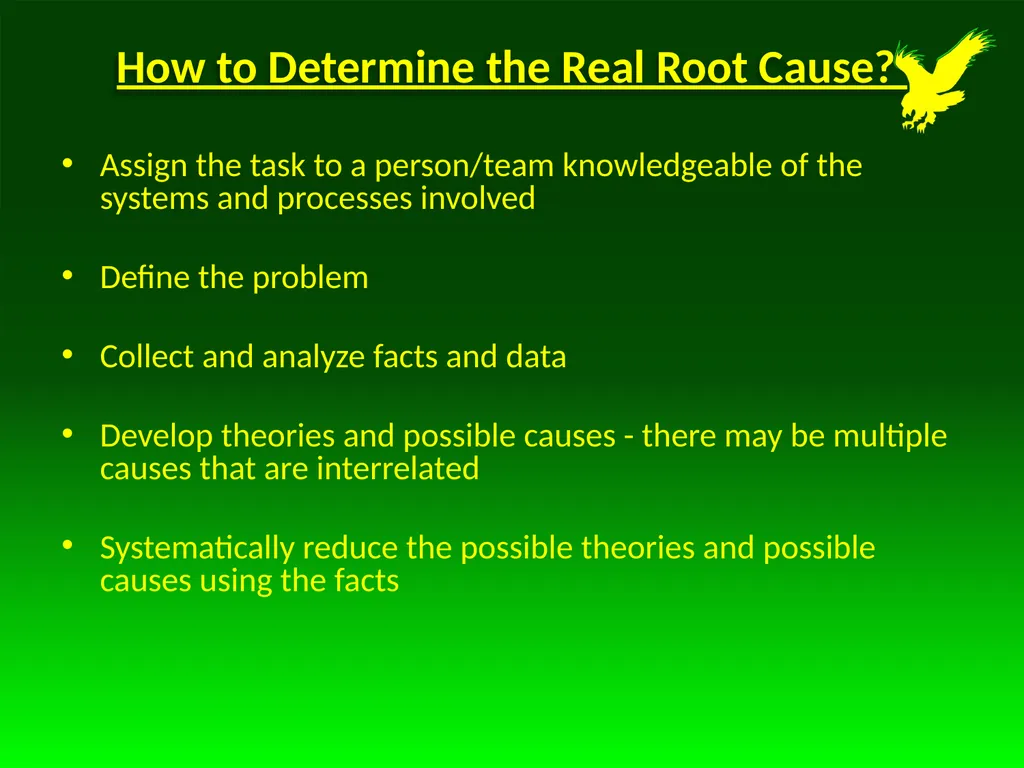 How to Determine the Real Root Cause?

• Assign the task to a person/team knowledgeable of the systems and processes involved

• Define the problem

• Collect and analyze facts and data

• Develop theories and possible causes - there may be multiple causes that are interrelated

• Systematically reduce the possible theories and possible causes using the facts